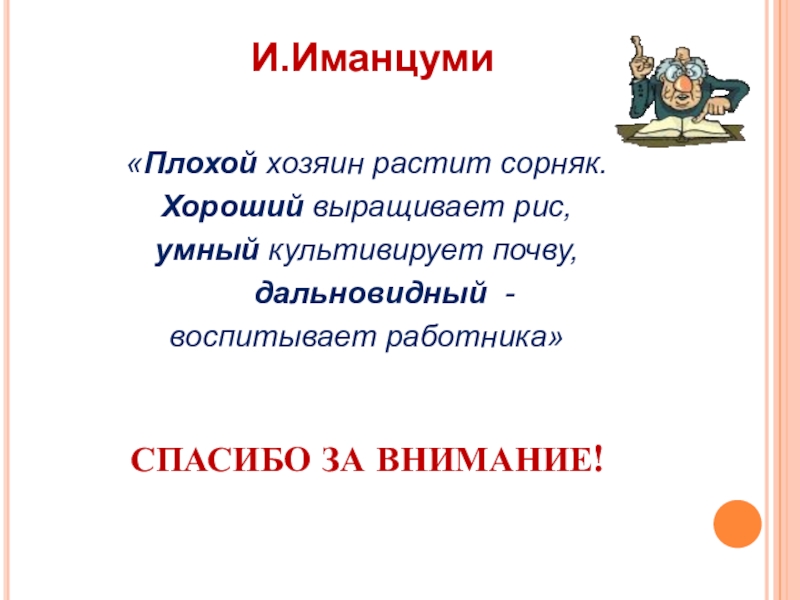 И.Иманцуми

«Плохой хозяин растит сорняк.
Хороший выращивает рис,
умный культивирует почву,
дальновидный -
воспитывает работника»

СПАСИБО ЗА ВНИМАНИЕ!